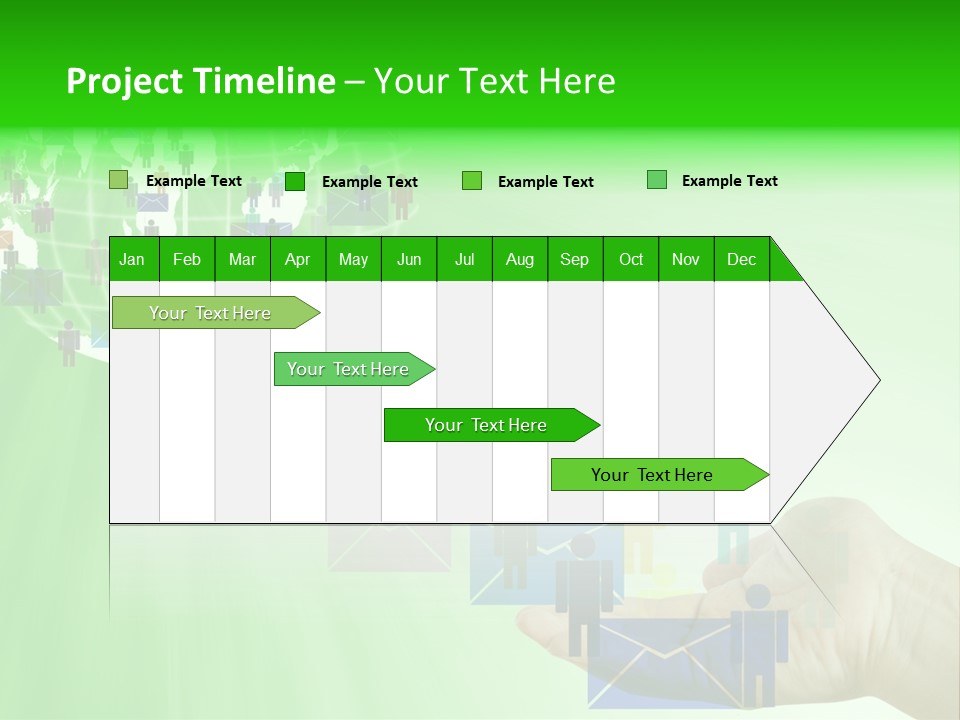 Project Timeline – Your Text Here

Example Text
Example Text
Example Text
Example Text

| Jan | Feb | Mar | Apr | May | Jun | Jul | Aug | Sep | Oct | Nov | Dec |
|---|---|---|---|---|---|---|---|---|---|---|---|

Your Text Here
Your Text Here
Your Text Here
Your Text Here